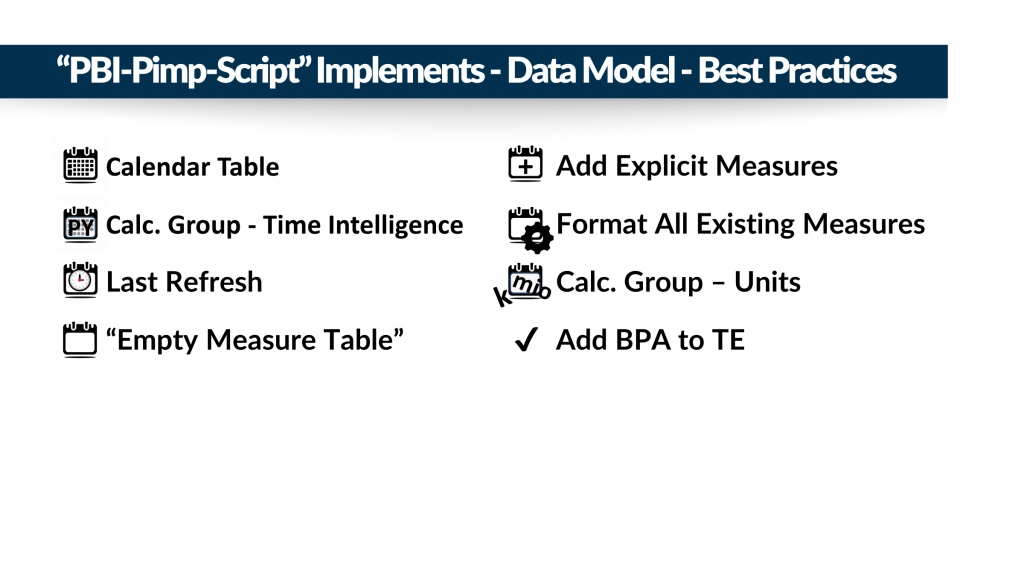 “PBI-Pimp-Script” Implements - Data Model - Best Practices

Calendar Table

PY Calc. Group - Time Intelligence

Last Refresh

“Empty Measure Table”

Add Explicit Measures

Format All Existing Measures

k mio Calc. Group – Units

✓ Add BPA to TE